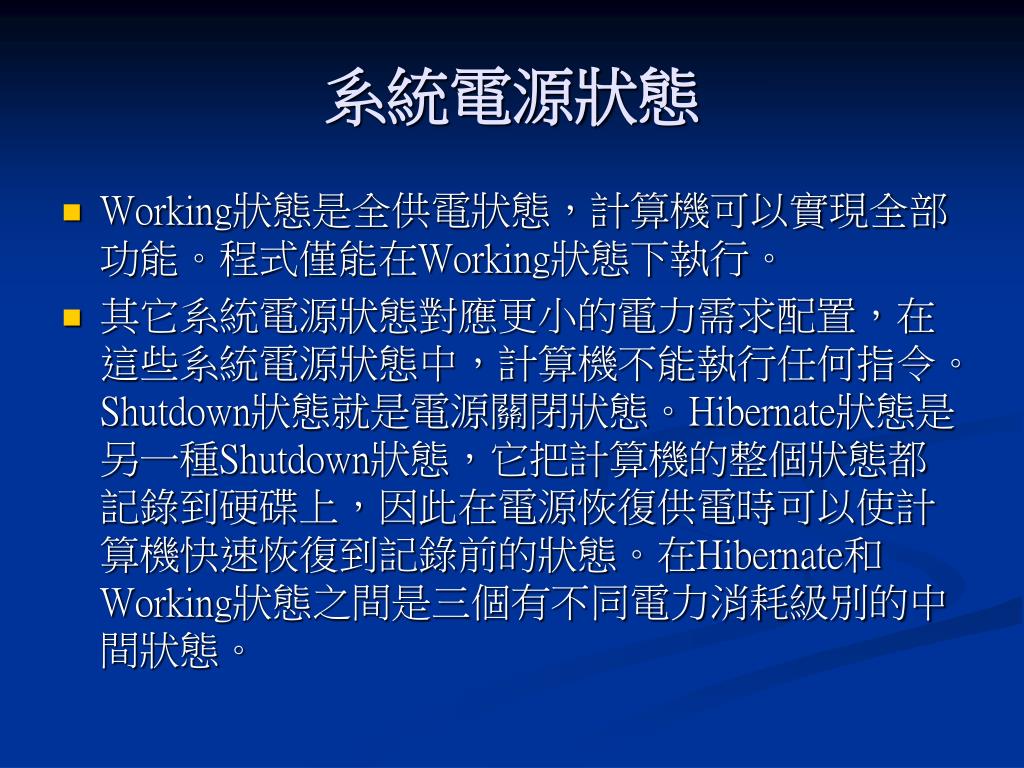 系統電源狀態

■ Working狀態是全供電狀態，計算機可以實現全部功能。程式僅能在Working狀態下執行。

■ 其它系統電源狀態對應更小的電力需求配置，在這些系統電源狀態中，計算機不能執行任何指令。Shutdown狀態就是電源關閉狀態。Hibernate狀態是另一種Shutdown狀態，它把計算機的整個狀態都記錄到硬碟上，因此在電源恢復供電時可以使計算機快速恢復到記錄前的狀態。在Hibernate和Working狀態之間是三個有不同電力消耗級別的中間狀態。